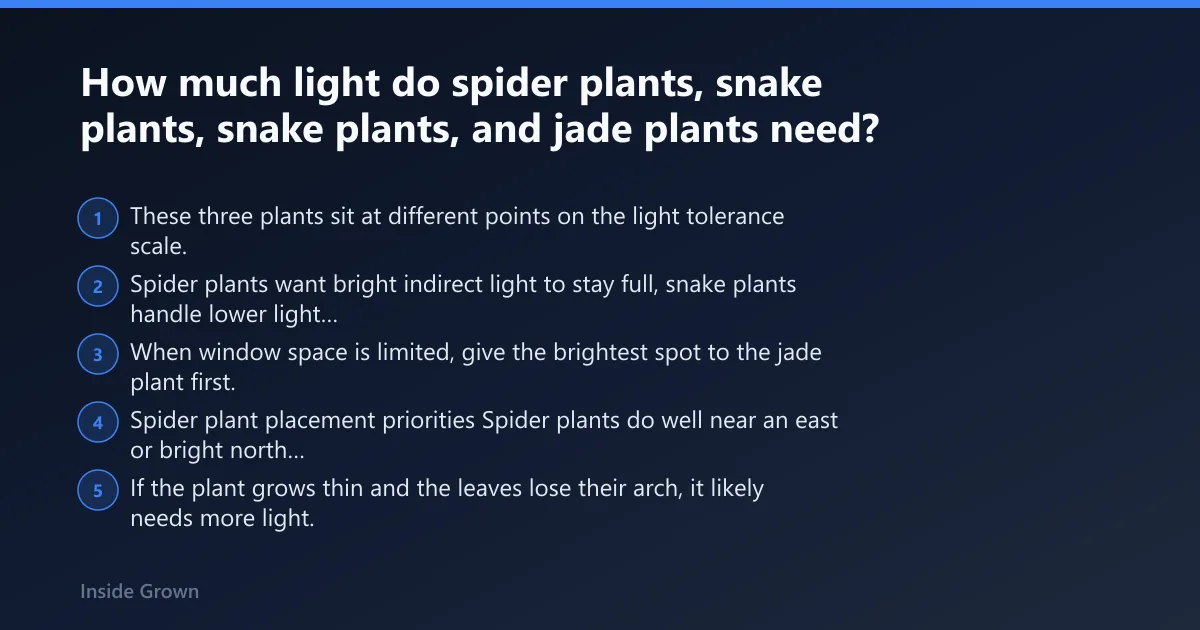 How much light do spider plants, snake plants, snake plants, and jade plants need?

1 These three plants sit at different points on the light tolerance scale.

2 Spider plants want bright indirect light to stay full, snake plants handle lower light...

3 When window space is limited, give the brightest spot to the jade plant first.

4 Spider plant placement priorities Spider plants do well near an east or bright north...

5 If the plant grows thin and the leaves lose their arch, it likely needs more light.

Inside Grown